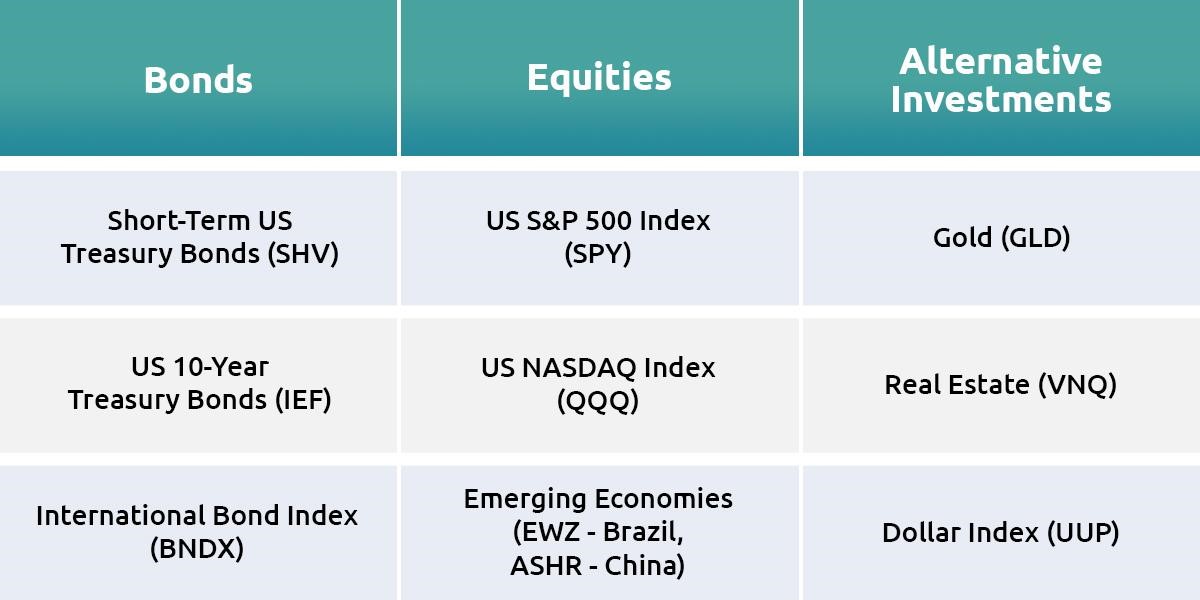 | Bonds | Equities | Alternative Investments |
|---|---|---|
| Short-Term US Treasury Bonds (SHV) | US S&P 500 Index (SPY) | Gold (GLD) |
| US 10-Year Treasury Bonds (IEF) | US NASDAQ Index (QQQ) | Real Estate (VNQ) |
| International Bond Index (BNDX) | Emerging Economies (EWZ - Brazil, ASHR - China) | Dollar Index (UUP) |